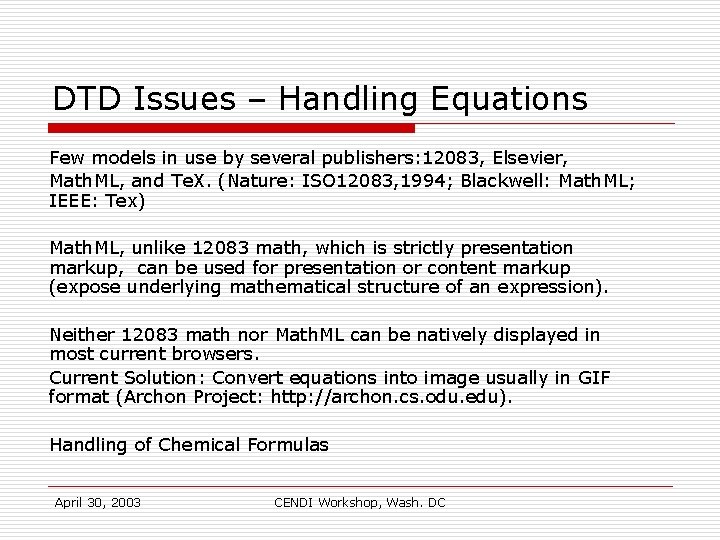 DTD Issues – Handling Equations

Few models in use by several publishers:12083, Elsevier, MathML, and TeX. (Nature: ISO12083,1994; Blackwell: MathML; IEEE: Tex)

MathML, unlike 12083 math, which is strictly presentation markup, can be used for presentation or content markup (expose underlying mathematical structure of an expression).

Neither 12083 math nor MathML can be natively displayed in most current browsers.

Current Solution: Convert equations into image usually in GIF format (Archon Project: http://archon.cs.odu.edu).

Handling of Chemical Formulas

April 30, 2003

CENDI Workshop, Wash. DC